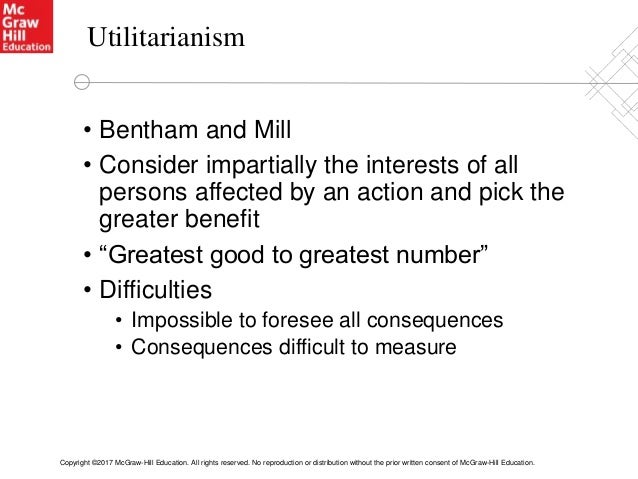 Mc Graw Hill Education

Utilitarianism

• Bentham and Mill
• Consider impartially the interests of all persons affected by an action and pick the greater benefit
• “Greatest good to greatest number”
• Difficulties
  • Impossible to foresee all consequences
  • Consequences difficult to measure

Copyright ©2017 McGraw-Hill Education. All rights reserved. No reproduction or distribution without the prior written consent of McGraw-Hill Education.